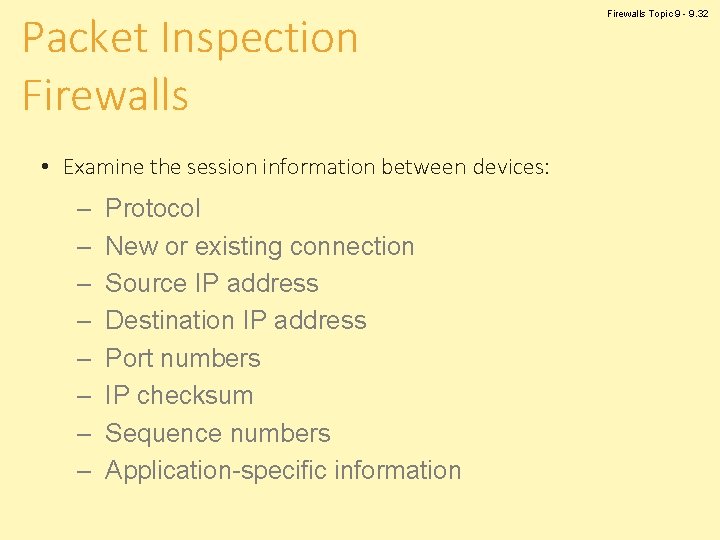 Firewalls Topic 9 - 9.32

Packet Inspection Firewalls

• Examine the session information between devices:
– Protocol
– New or existing connection
– Source IP address
– Destination IP address
– Port numbers
– IP checksum
– Sequence numbers
– Application-specific information